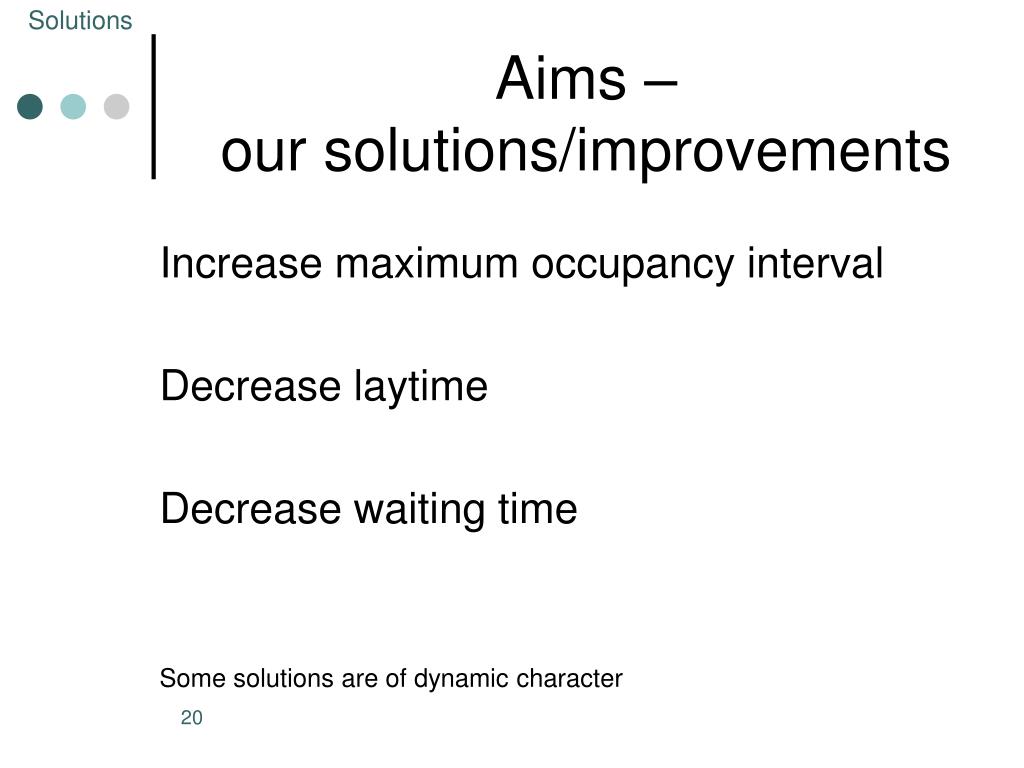 Solutions

Aims –
our solutions/improvements

Increase maximum occupancy interval

Decrease laytime

Decrease waiting time

Some solutions are of dynamic character

20